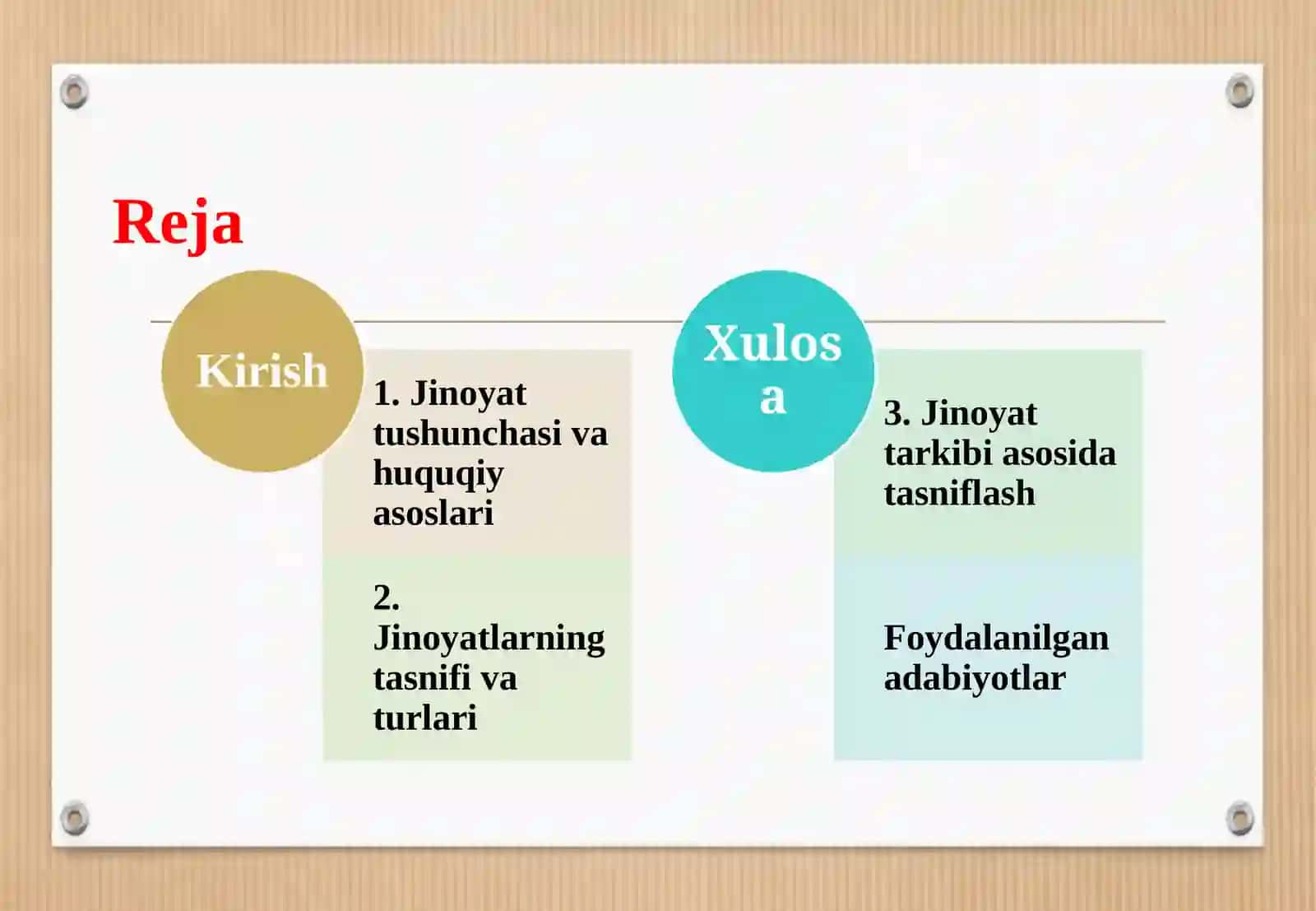 Reja

Kirish

1. Jinoyat tushunchasi va huquqiy asoslari

2. Jinoyatlarning tasnifi va turlari

Xulos a

3. Jinoyat tarkibi asosida tasniflash

Foydalanilgan adabiyotlar